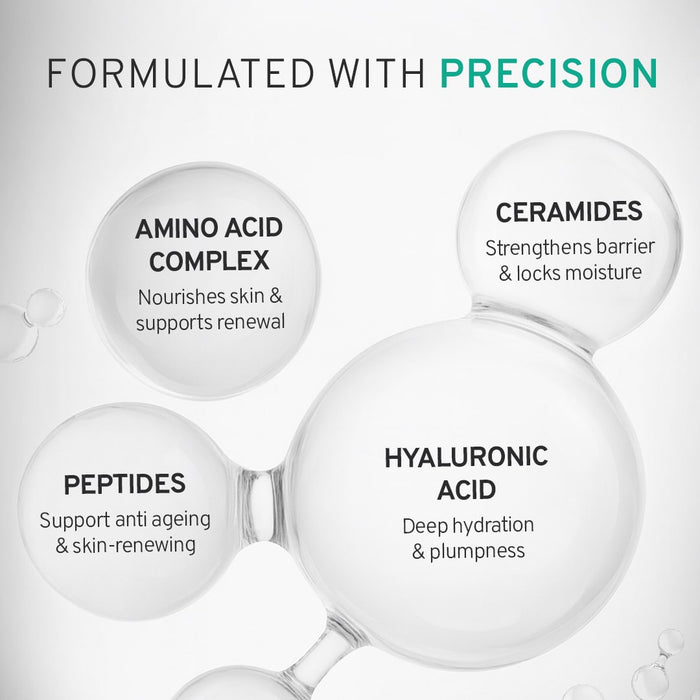 FORMULATED WITH PRECISION

AMINO ACID COMPLEX

Nourishes skin & supports renewal

CERAMIDES

Strengthens barrier & locks moisture

PEPTIDES

Support anti ageing & skin-renewing

HYALURONIC ACID

Deep hydration & plumpness